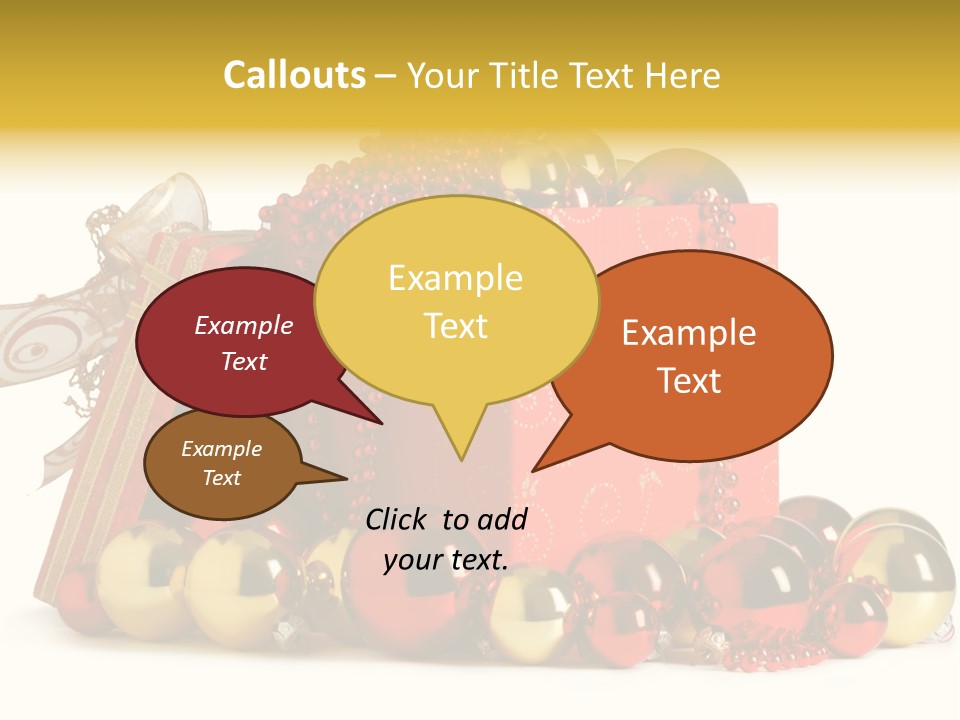 Callouts – Your Title Text Here

Example Text

Example Text

Example Text

Example Text

Click to add your text.